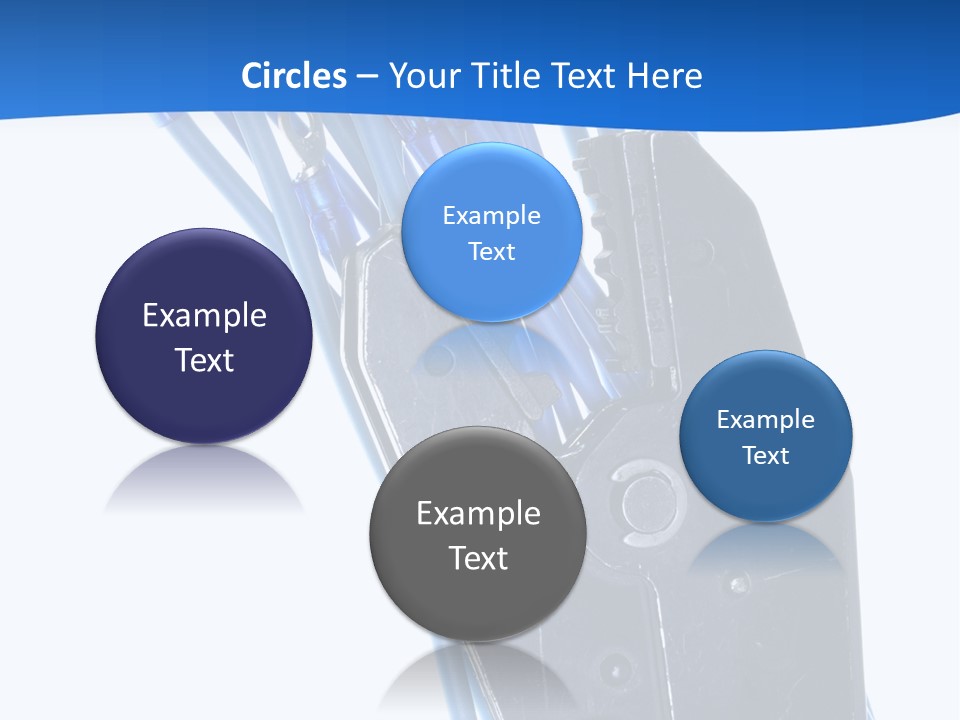 Circles – Your Title Text Here

Example Text

Example Text

Example Text

Example Text